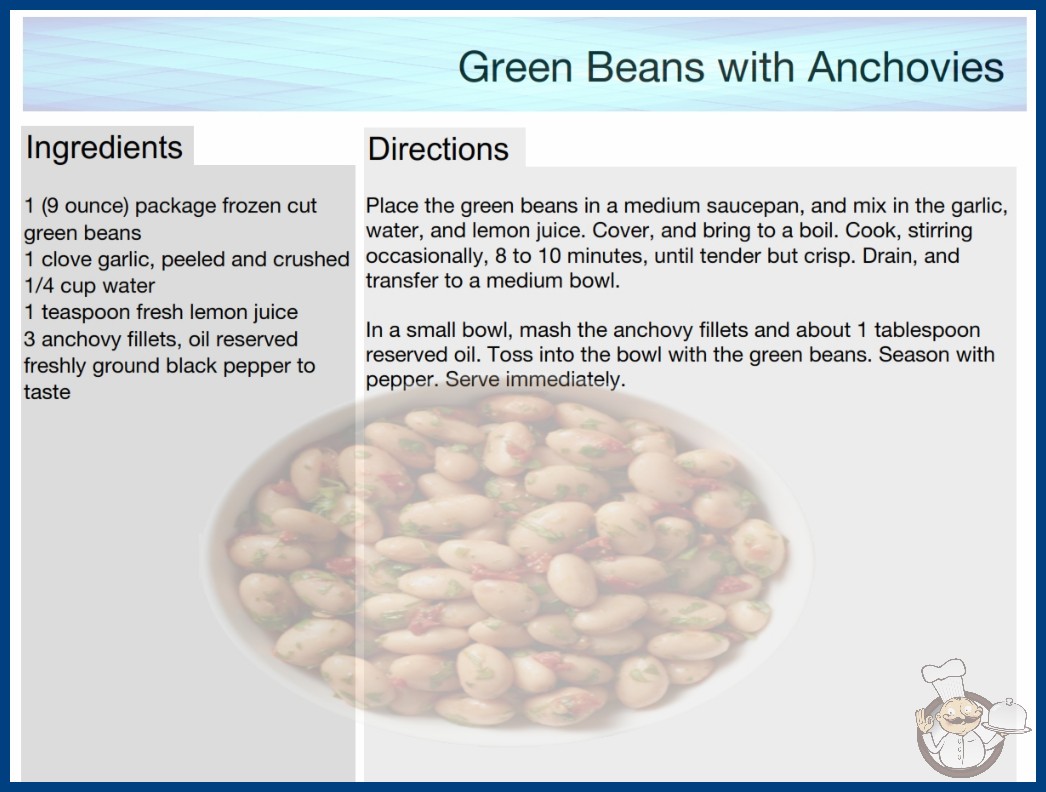 Green Beans with Anchovies

Ingredients

1 (9 ounce) package frozen cut green beans
1 clove garlic, peeled and crushed
1/4 cup water
1 teaspoon fresh lemon juice
3 anchovy fillets, oil reserved
freshly ground black pepper to taste

Directions

Place the green beans in a medium saucepan, and mix in the garlic, water, and lemon juice. Cover, and bring to a boil. Cook, stirring occasionally, 8 to 10 minutes, until tender but crisp. Drain, and transfer to a medium bowl.

In a small bowl, mash the anchovy fillets and about 1 tablespoon reserved oil. Toss into the bowl with the green beans. Season with pepper. Serve immediately.